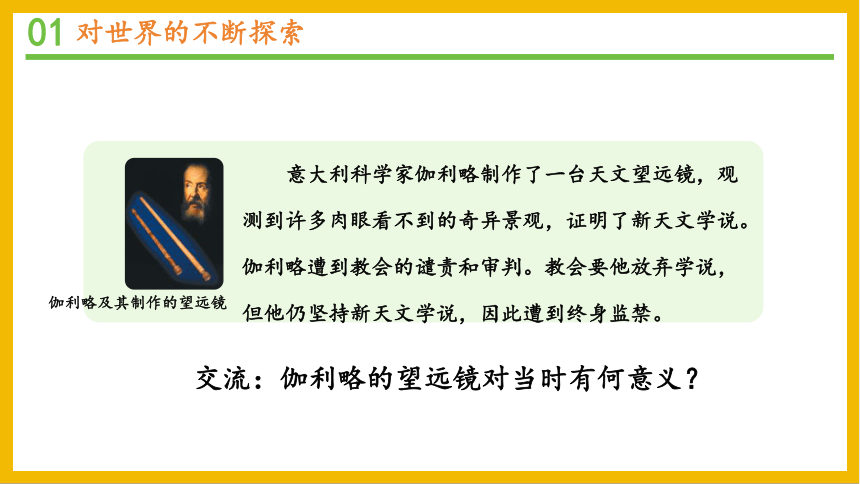 01 对世界的不断探索

伽利略及其制作的望远镜

意大利科学家伽利略制作了一台天文望远镜，观测到许多肉眼看不到的奇异景观，证明了新天文学说。伽利略遭到教会的谴责和审判。教会要他放弃学说，但他仍坚持新天文学说，因此遭到终身监禁。

交流：伽利略的望远镜对当时有何意义？